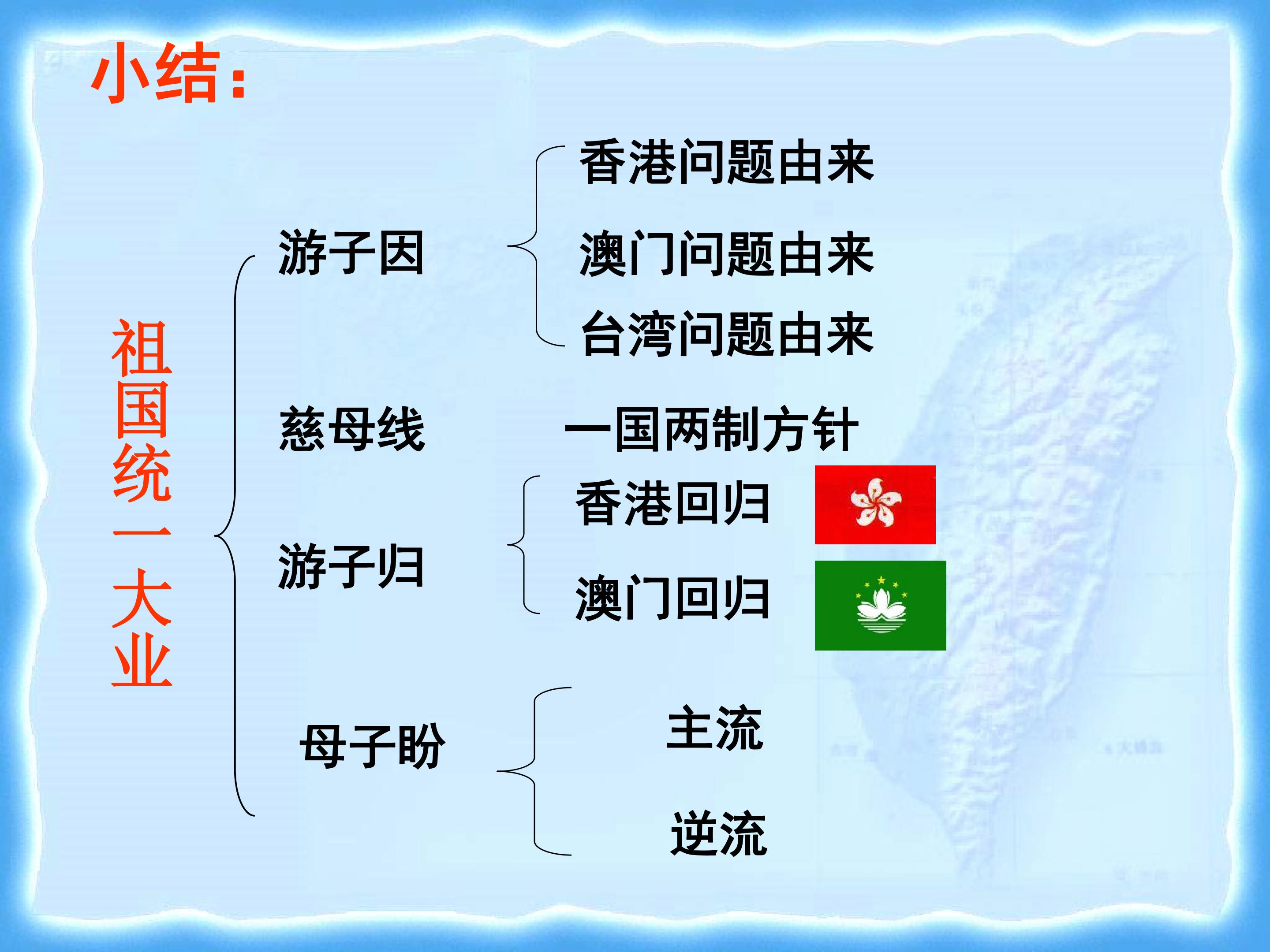 小结：

祖国统一大业

游子因

香港问题由来

澳门问题由来

台湾问题由来

慈母线

一国两制方针

游子归

香港回归

澳门回归

母子盼

主流

逆流